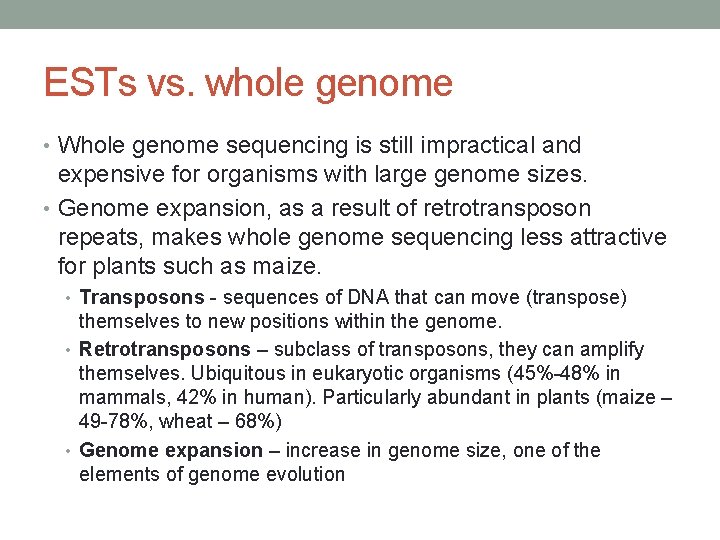 ESTs vs. whole genome

• Whole genome sequencing is still impractical and expensive for organisms with large genome sizes.

• Genome expansion, as a result of retrotransposon repeats, makes whole genome sequencing less attractive for plants such as maize.

• Transposons - sequences of DNA that can move (transpose) themselves to new positions within the genome.

• Retrotransposons – subclass of transposons, they can amplify themselves. Ubiquitous in eukaryotic organisms (45%-48% in mammals, 42% in human). Particularly abundant in plants (maize – 49-78%, wheat – 68%)

• Genome expansion – increase in genome size, one of the elements of genome evolution